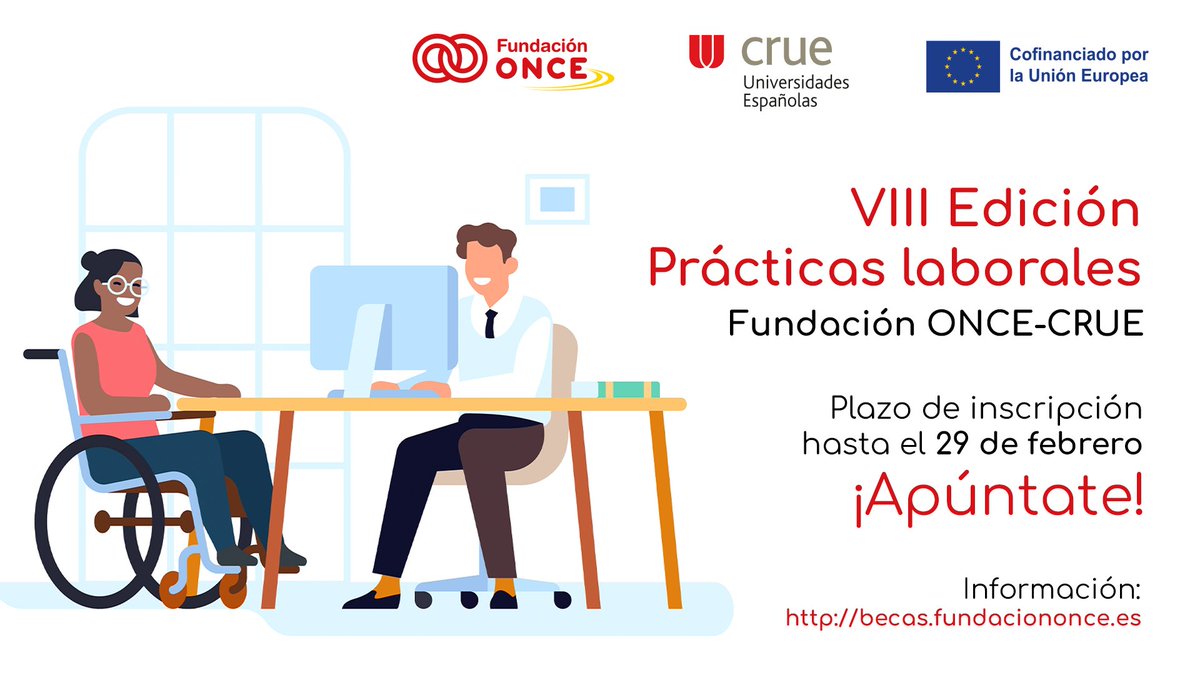 Fundación ONCE

crue Universidades Españolas

Cofinanciado por la Unión Europea

VIII Edición
Prácticas laborales
Fundación ONCE-CRUE

Plazo de inscripción hasta el 29 de febrero
¡Apúntate!

Información:
http://becas.fundaciononce.es